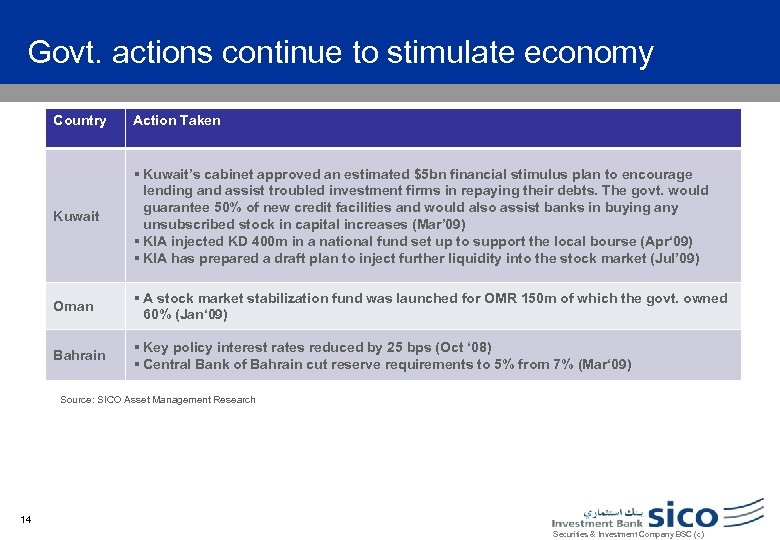 Govt. actions continue to stimulate economy

| Country | Action Taken |
|---|---|
| Kuwait | ▪ Kuwait's cabinet approved an estimated \$5bn financial stimulus plan to encourage lending and assist troubled investment firms in repaying their debts. The govt. would guarantee 50% of new credit facilities and would also assist banks in buying any unsubscribed stock in capital increases (Mar'09) ▪ KIA injected KD 400m in a national fund set up to support the local bourse (Apr'09) ▪ KIA has prepared a draft plan to inject further liquidity into the stock market (Jul'09) |
| Oman | ▪ A stock market stabilization fund was launched for OMR 150m of which the govt. owned 60% (Jan'09) |
| Bahrain | ▪ Key policy interest rates reduced by 25 bps (Oct '08) ▪ Central Bank of Bahrain cut reserve requirements to 5% from 7% (Mar'09) |

Source: SICO Asset Management Research

14

بنك استثماري
Investment Bank sico
Securities & Investment Company BSC (c)